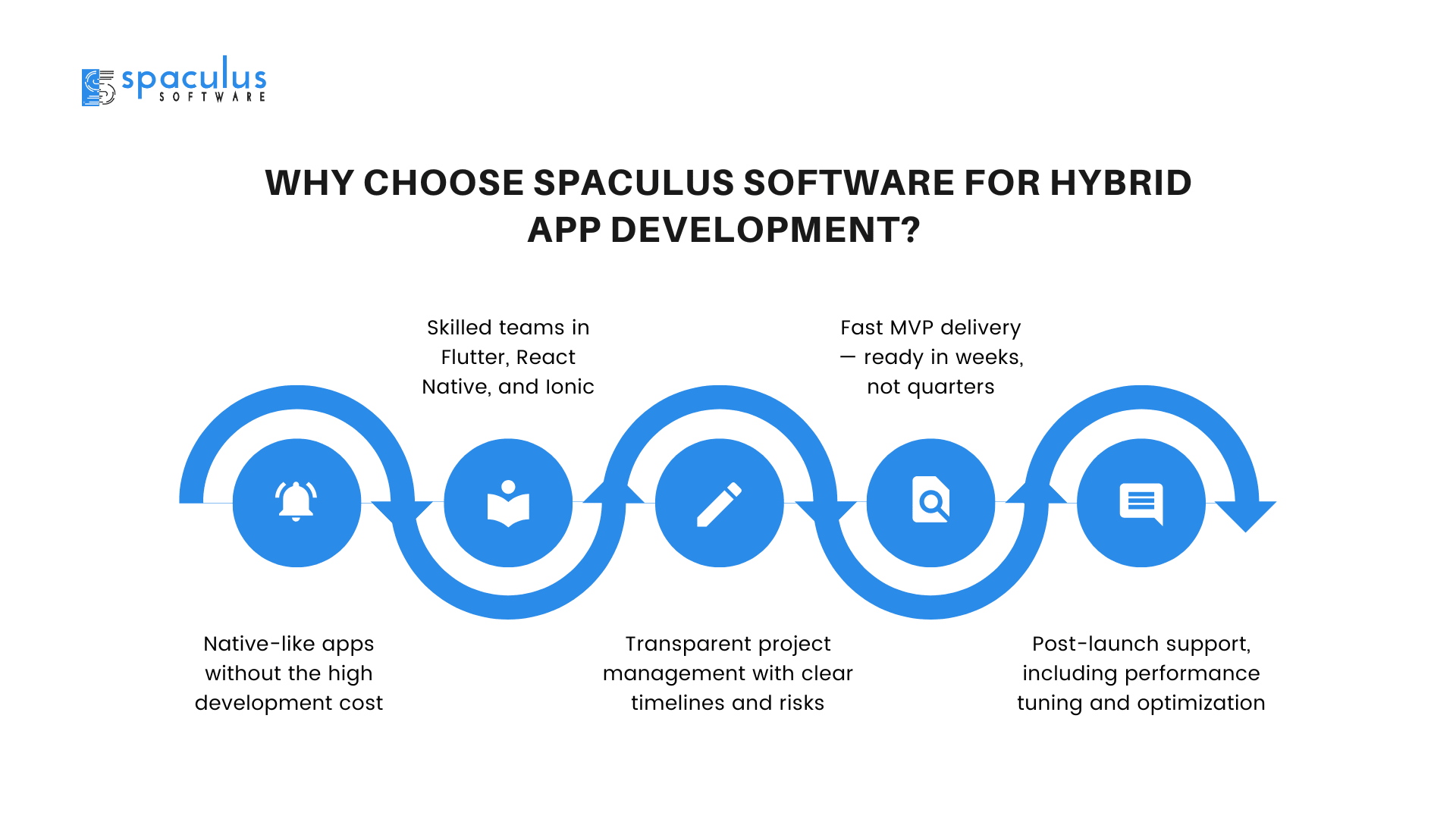 spaculus SOFTWARE

WHY CHOOSE SPACULUS SOFTWARE FOR HYBRID APP DEVELOPMENT?

Native-like apps without the high development cost

Skilled teams in Flutter, React Native, and Ionic

Transparent project management with clear timelines and risks

Fast MVP delivery — ready in weeks, not quarters

Post-launch support, including performance tuning and optimization